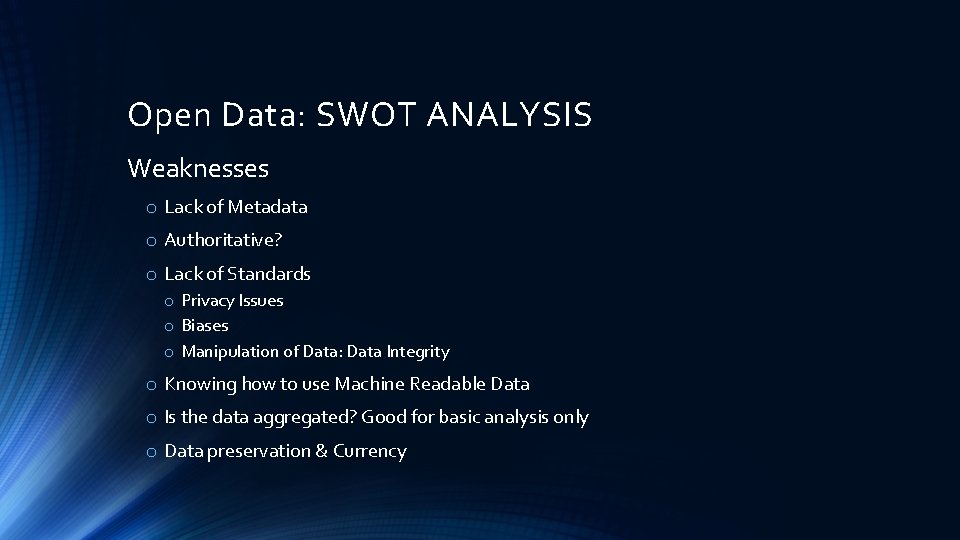 Open Data: SWOT ANALYSIS

Weaknesses

o Lack of Metadata

o Authoritative?

o Lack of Standards

o Privacy Issues

o Biases

o Manipulation of Data: Data Integrity

o Knowing how to use Machine Readable Data

o Is the data aggregated? Good for basic analysis only

o Data preservation & Currency